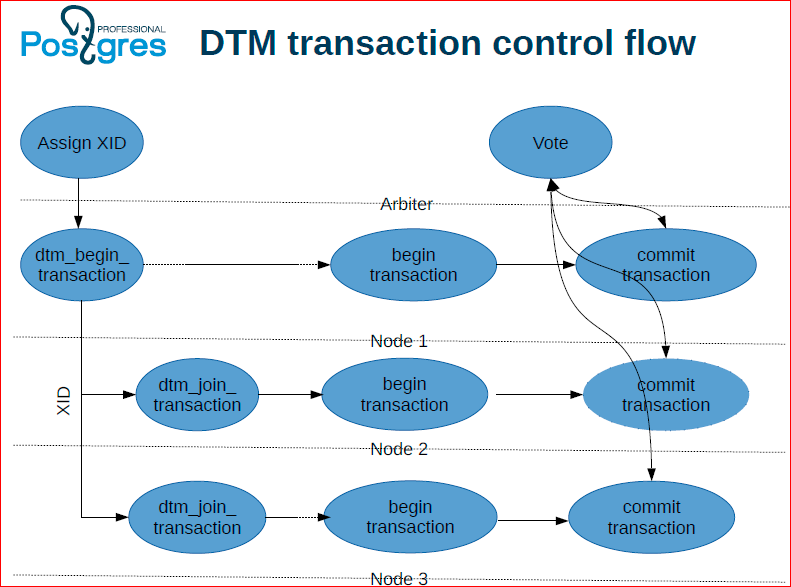 PROFESSIONAL
Postgres

DTM transaction control flow

Assign XID

Vote

Arbiter

dtm_begin_ transaction

begin transaction

commit transaction

Node 1

XID

dtm_join_ transaction

begin transaction

commit transaction

Node 2

dtm_join_ transaction

begin transaction

commit transaction

Node 3